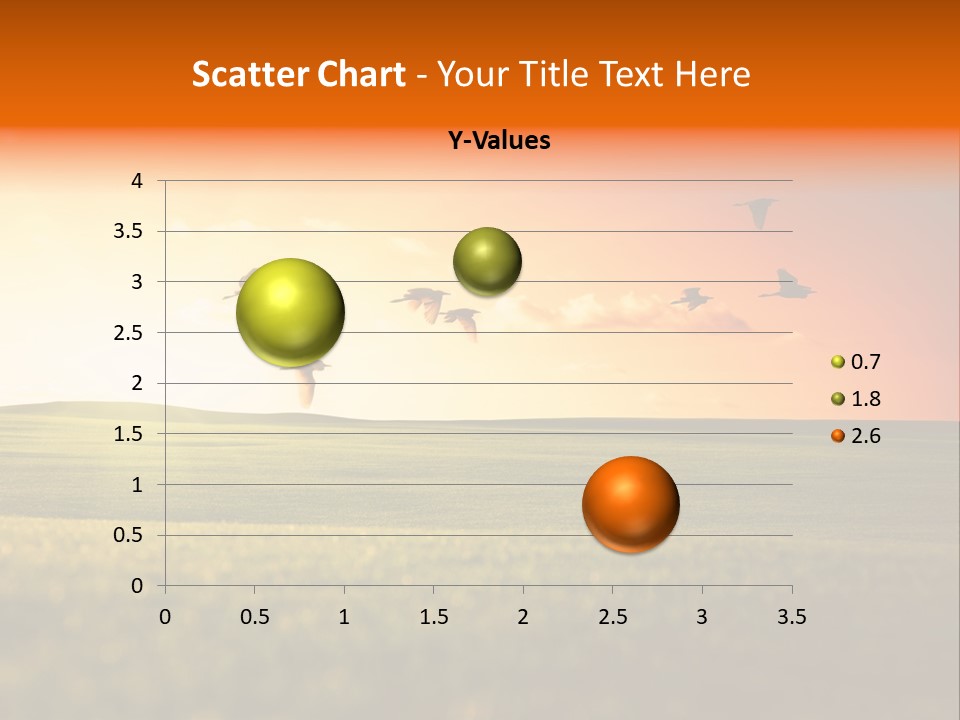 Scatter Chart - Your Title Text Here

Y-Values

4
3.5
3
2.5
2
1.5
1
0.5
0

0 0.5 1 1.5 2 2.5 3 3.5

0.7
1.8
2.6